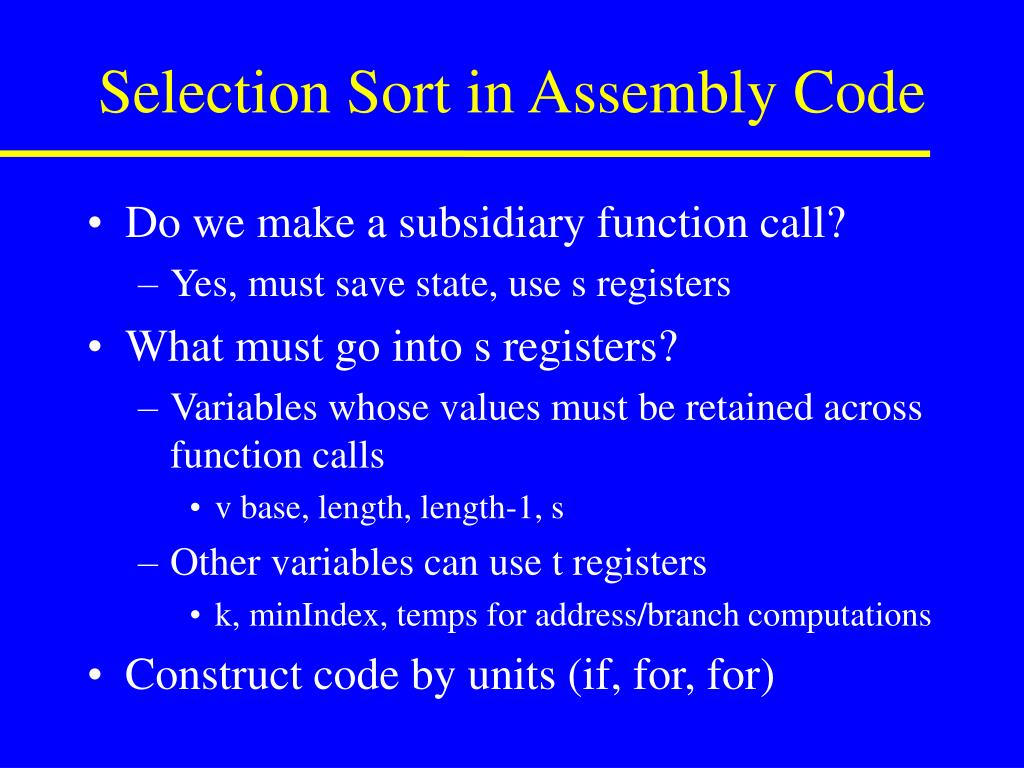 Selection Sort in Assembly Code

• Do we make a subsidiary function call?
– Yes, must save state, use s registers
• What must go into s registers?
– Variables whose values must be retained across function calls
• v base, length, length-1, s
– Other variables can use t registers
• k, minIndex, temps for address/branch computations
• Construct code by units (if, for, for)